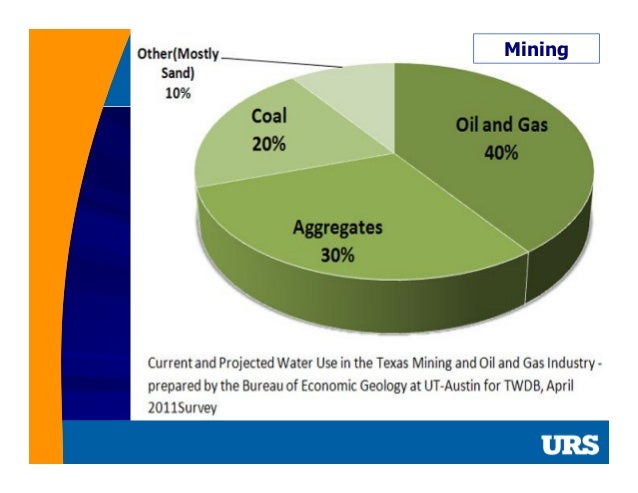 Mining

Other(Mostly Sand) 10%

Coal 20%

Oil and Gas 40%

Aggregates 30%

Current and Projected Water Use in the Texas Mining and Oil and Gas Industry - prepared by the Bureau of Economic Geology at UT-Austin for TWDB, April 2011Survey

URS